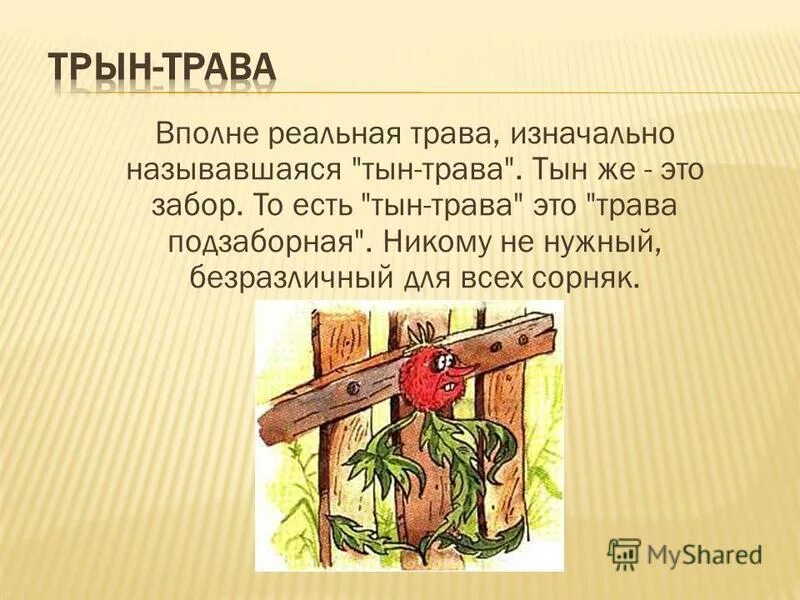 ТРЫН-ТРАВА

Вполне реальная трава, изначально называвшаяся "тын-трава". Тын же - это забор. То есть "тын-трава" это "трава подзаборная". Никому не нужный, безразличный для всех сорняк.

MyShared